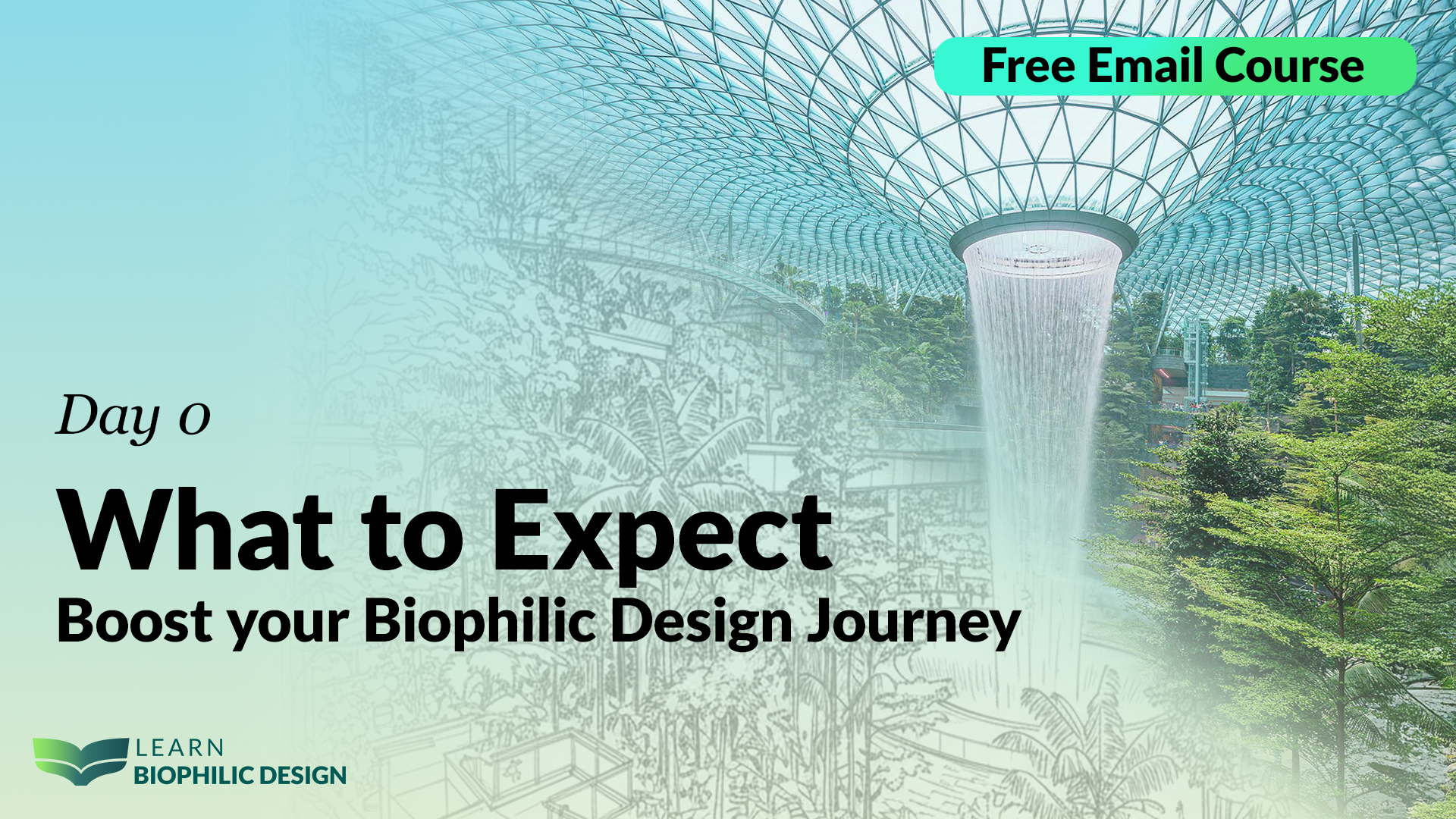 Free Email Course

Day 0

What to Expect
Boost your Biophilic Design Journey

LEARN
BIOPHILIC DESIGN